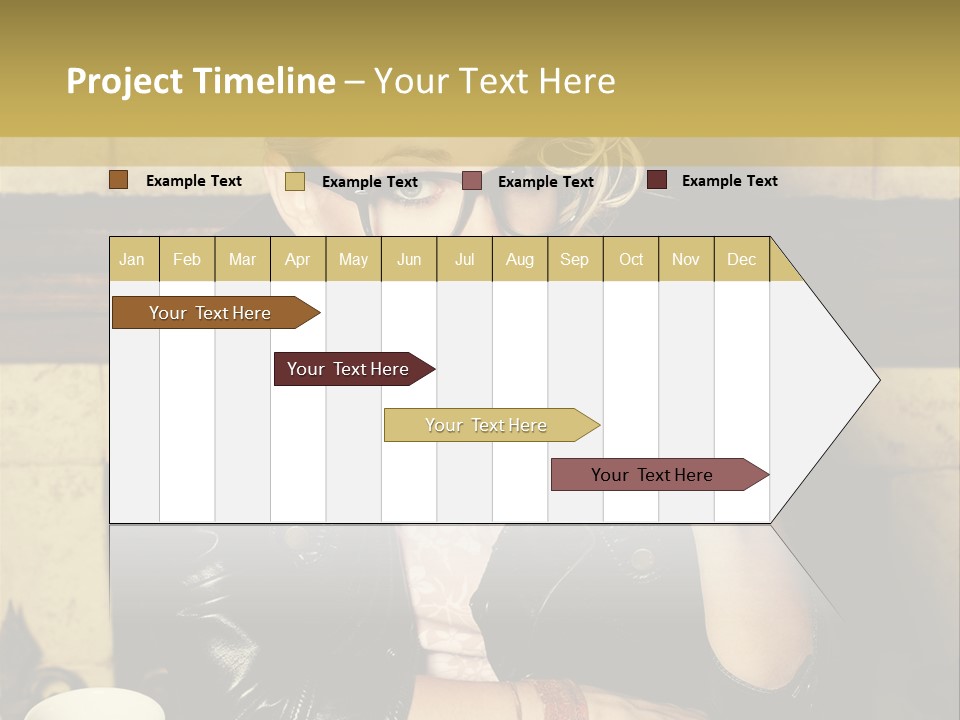 Project Timeline – Your Text Here

Example Text Example Text Example Text Example Text

| Jan | Feb | Mar | Apr | May | Jun | Jul | Aug | Sep | Oct | Nov | Dec |
|---|---|---|---|---|---|---|---|---|---|---|---|

Your Text Here

Your Text Here

Your Text Here

Your Text Here